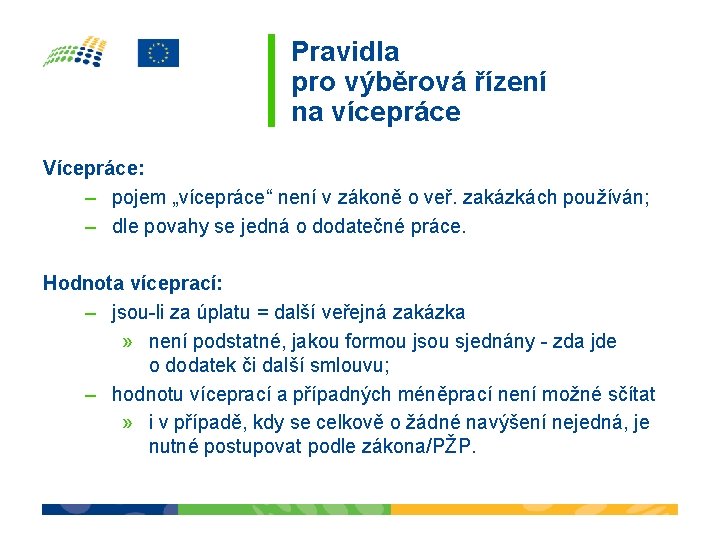 Pravidla pro výběrová řízení na vícepráce

Vícepráce:

– pojem „vícepráce“ není v zákoně o veř. zakázkách používán;

– dle povahy se jedná o dodatečné práce.

Hodnota víceprací:

– jsou-li za úplatu = další veřejná zakázka

» není podstatné, jakou formou jsou sjednány - zda jde o dodatek či další smlouvu;

– hodnotu víceprací a případných méněprací není možné sčítat

» i v případě, kdy se celkově o žádné navýšení nejedná, je nutné postupovat podle zákona/PŽP.